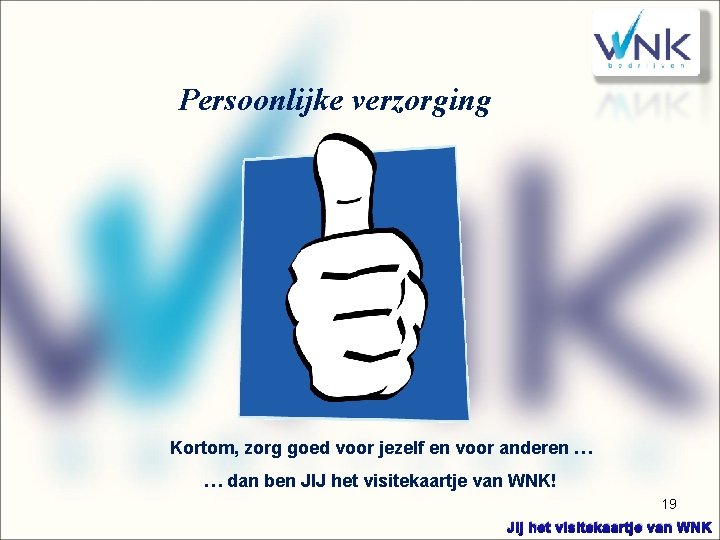 WNK
bedrijven

Persoonlijke verzorging

Kortom, zorg goed voor jezelf en voor anderen …

… dan ben JIJ het visitekaartje van WNK!

19

Jij het visitekaartje van WNK